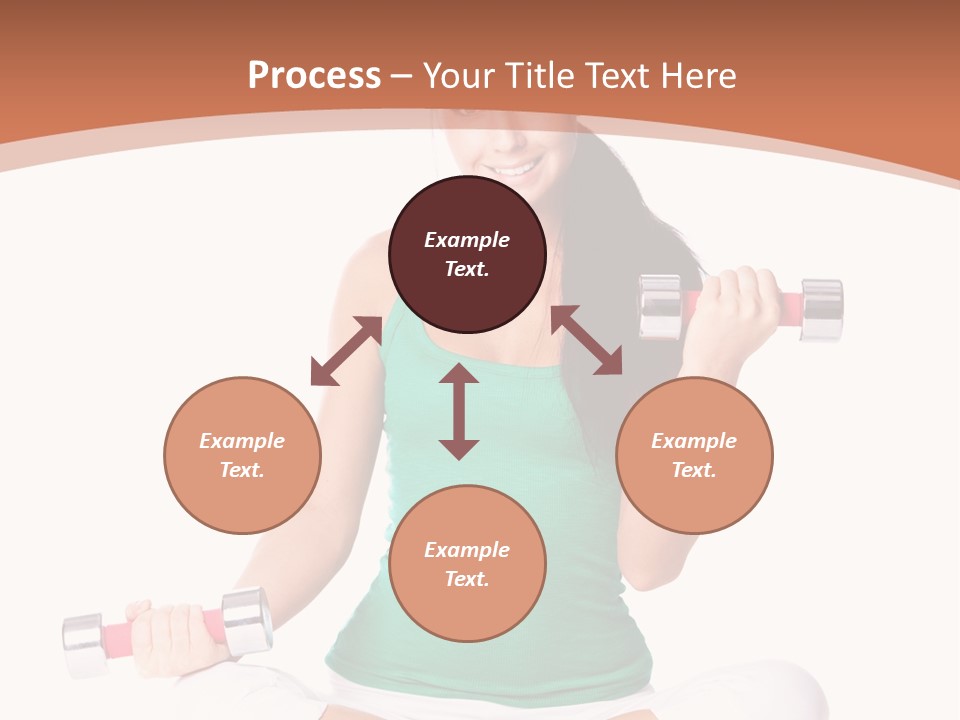 Process – Your Title Text Here

Example Text.

Example Text.

Example Text.

Example Text.